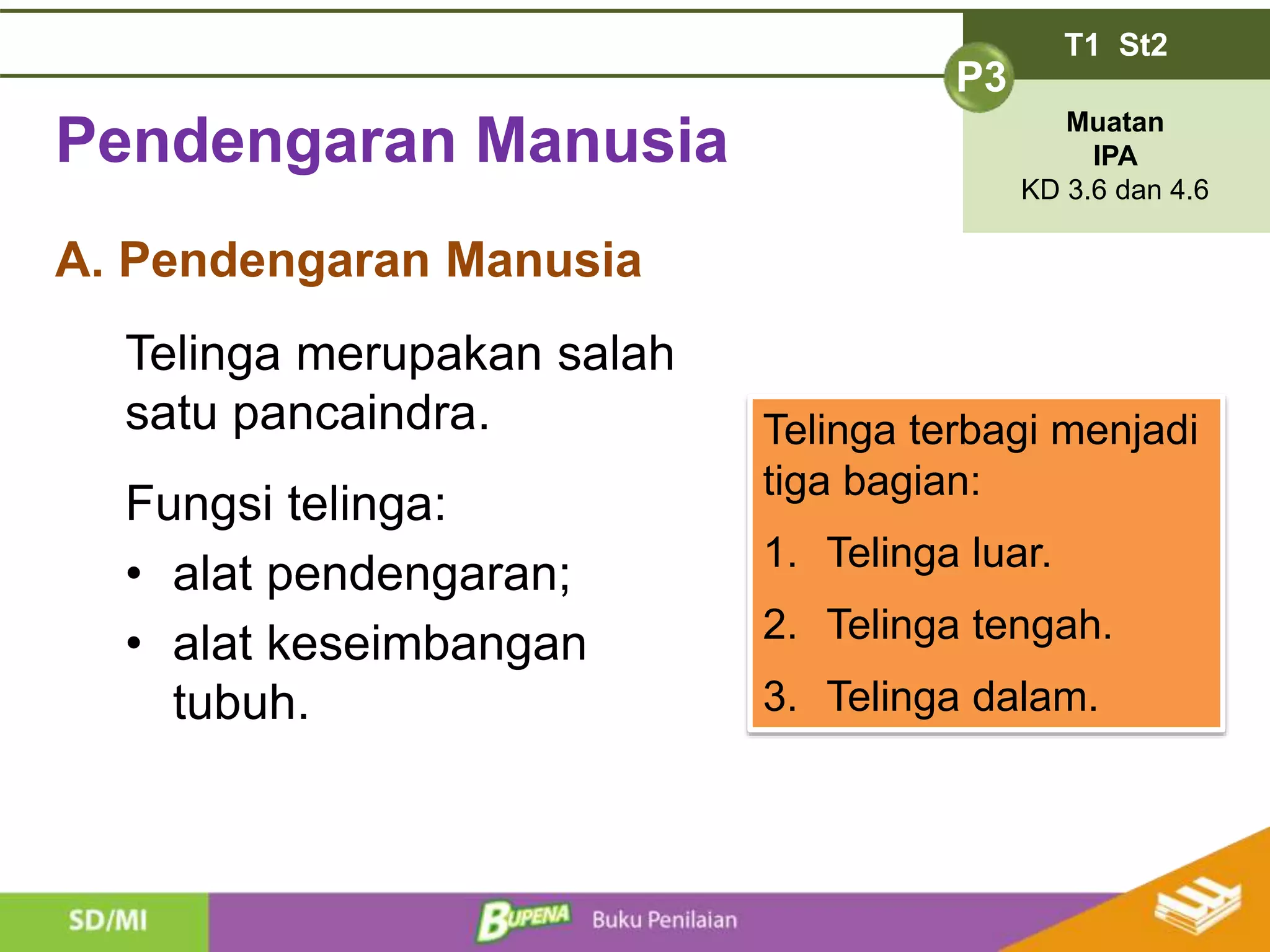 T1 St2

P3

Muatan
IPA
KD 3.6 dan 4.6

Pendengaran Manusia

A. Pendengaran Manusia

Telinga merupakan salah satu pancaindra.

Fungsi telinga:
• alat pendengaran;
• alat keseimbangan tubuh.

Telinga terbagi menjadi tiga bagian:
1. Telinga luar.
2. Telinga tengah.
3. Telinga dalam.

SD/MI

BUPENA Buku Penilaian